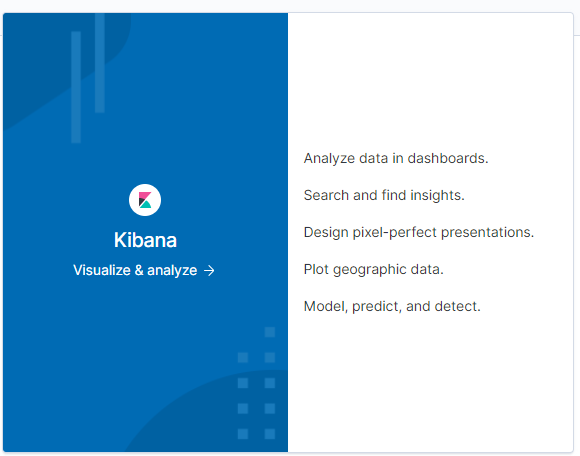 Kibana

Visualize & analyze →

Analyze data in dashboards.

Search and find insights.

Design pixel-perfect presentations.

Plot geographic data.

Model, predict, and detect.